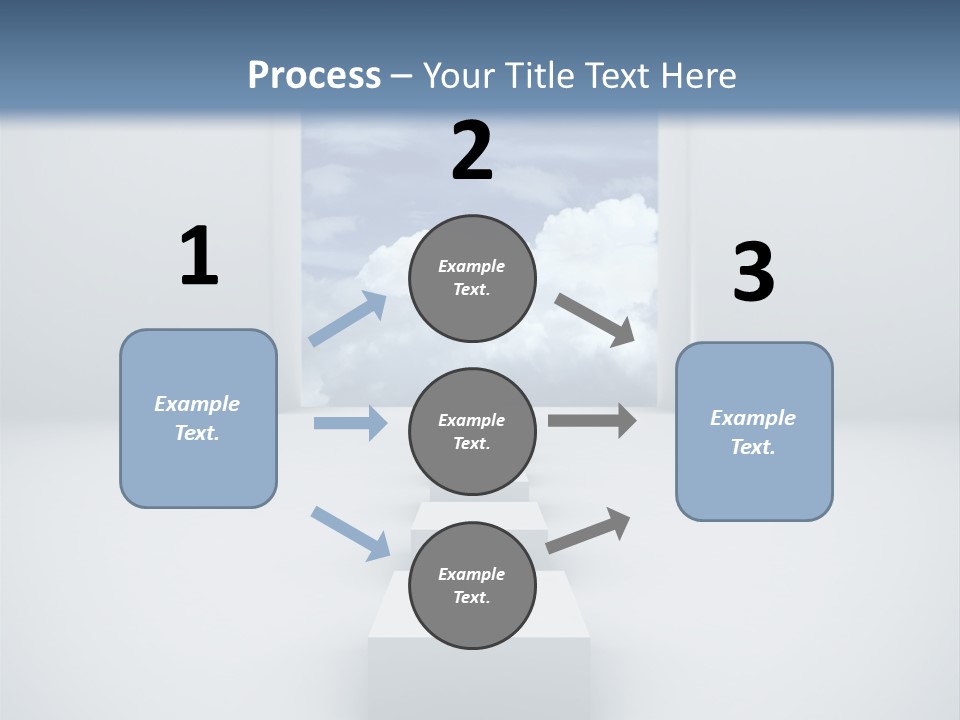 Process – Your Title Text Here

2

1

3

Example Text.

Example Text.

Example Text.

Example Text.

Example Text.